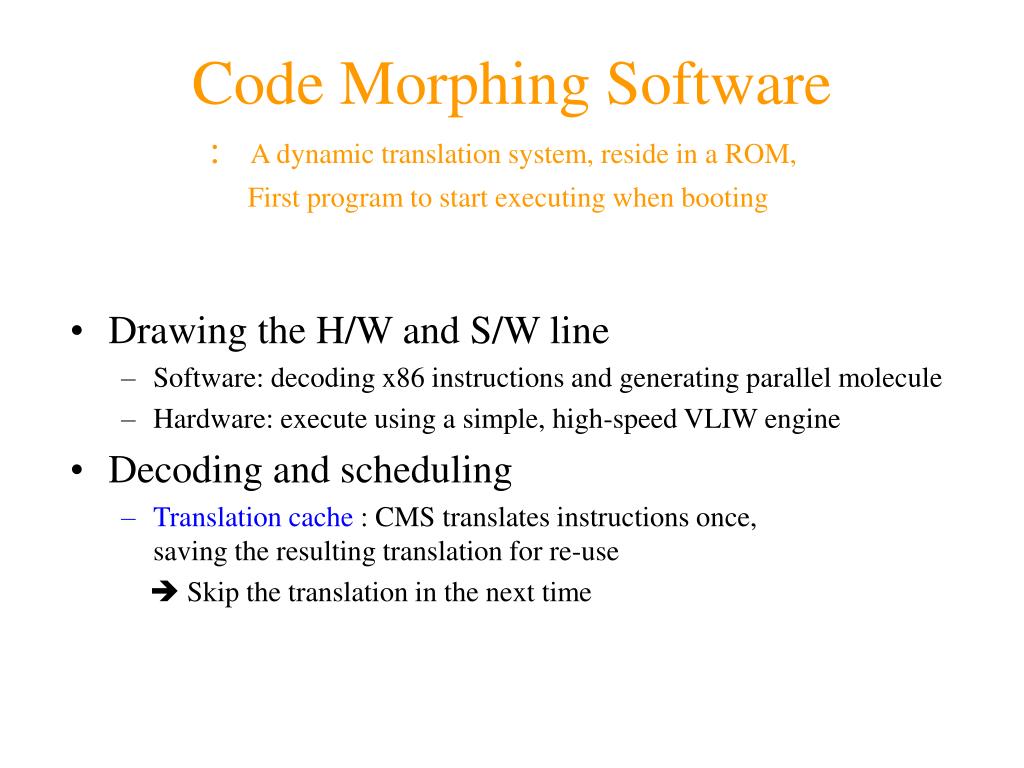 Code Morphing Software

: A dynamic translation system, reside in a ROM,
First program to start executing when booting

• Drawing the H/W and S/W line
– Software: decoding x86 instructions and generating parallel molecule
– Hardware: execute using a simple, high-speed VLIW engine

• Decoding and scheduling
– Translation cache : CMS translates instructions once, saving the resulting translation for re-use
➔ Skip the translation in the next time